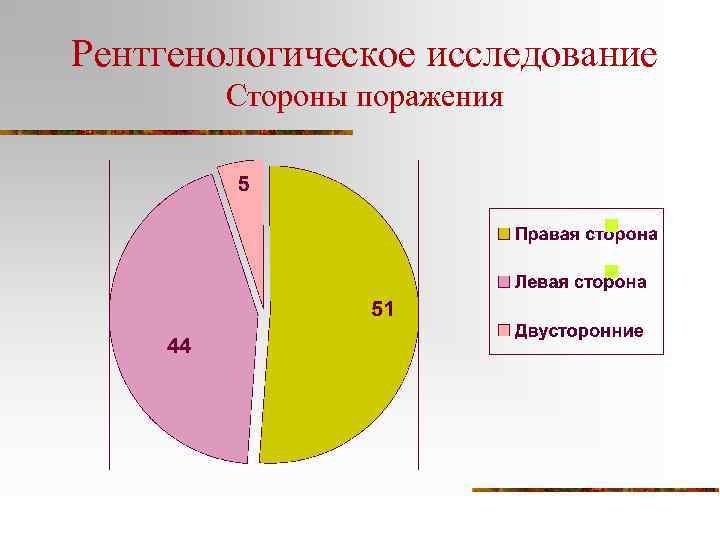 Рентгенологическое исследование
Стороны поражения

5

51

44

Правая сторона
Левая сторона
Двусторонние